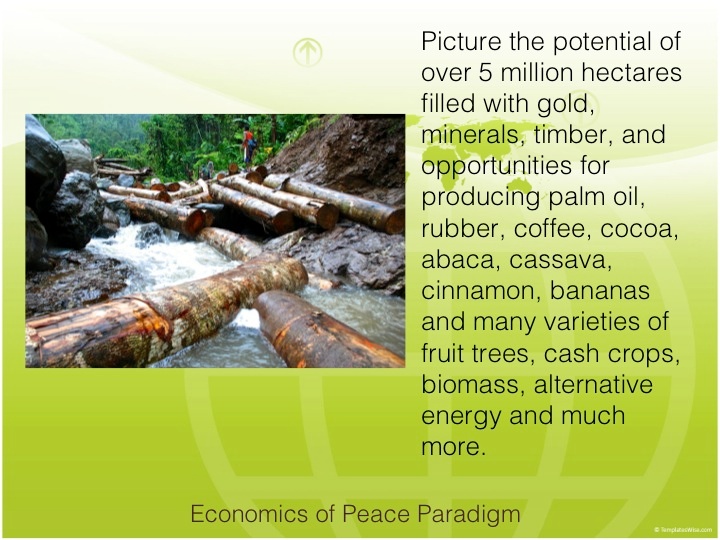 Picture the potential of over 5 million hectares filled with gold, minerals, timber, and opportunities for producing palm oil, rubber, coffee, cocoa, abaca, cassava, cinnamon, bananas and many varieties of fruit trees, cash crops, biomass, alternative energy and much more.

Economics of Peace Paradigm

© TemplatesWise.com